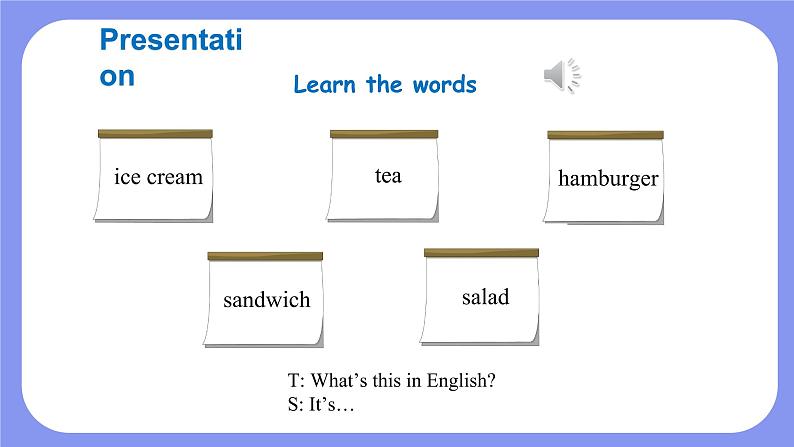 Presentation

Learn the words

ice cream

tea

hamburger

sandwich

salad

T: What’s this in English?
S: It’s…